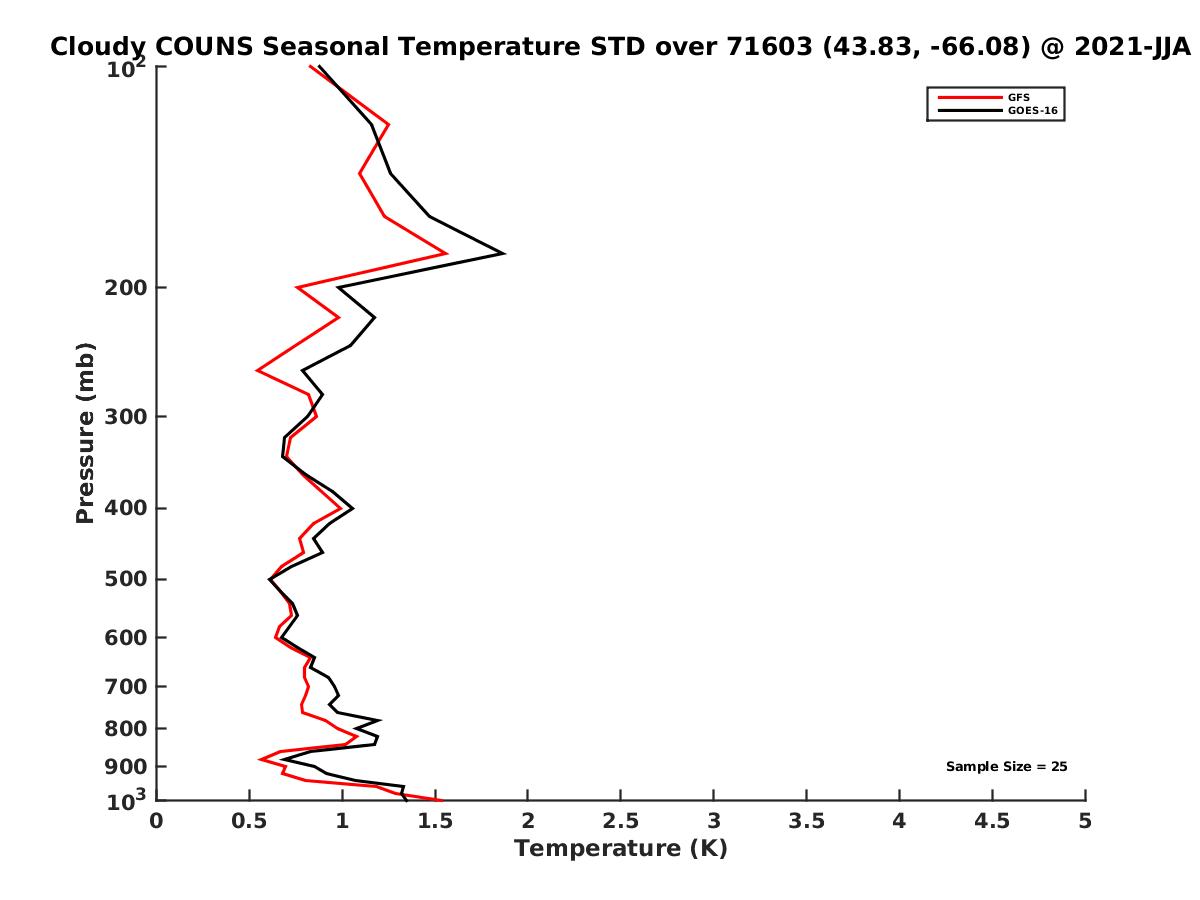 Cloudy COUNS Seasonal Temperature STD over 71603 (43.83, -66.08) @ 2021-JJA

GFS
GOES-16

Pressure (mb)

$10^2$
200
300
400
500
600
700
800
900
$10^3$

Sample Size = 25

0
0.5
1
1.5
2
2.5
3
3.5
4
4.5
5

Temperature (K)